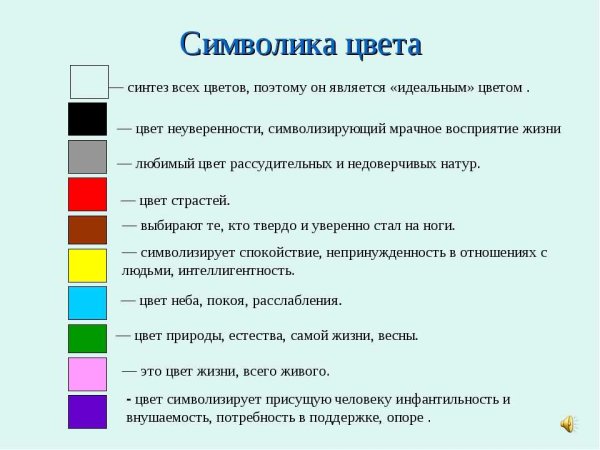 Символика цвета

— синтез всех цветов, поэтому он является «идеальным» цветом .

— цвет неуверенности, символизирующий мрачное восприятие жизни

— любимый цвет рассудительных и недоверчивых натур.

— цвет страстей.

— выбирают те, кто твердо и уверенно стал на ноги.

— символизирует спокойствие, непринужденность в отношениях с людьми, интеллигентность.

— цвет неба, покоя, расслабления.

— цвет природы, естества, самой жизни, весны.

— это цвет жизни, всего живого.

- цвет символизирует присущую человеку инфантильность и внушаемость, потребность в поддержке, опоре .